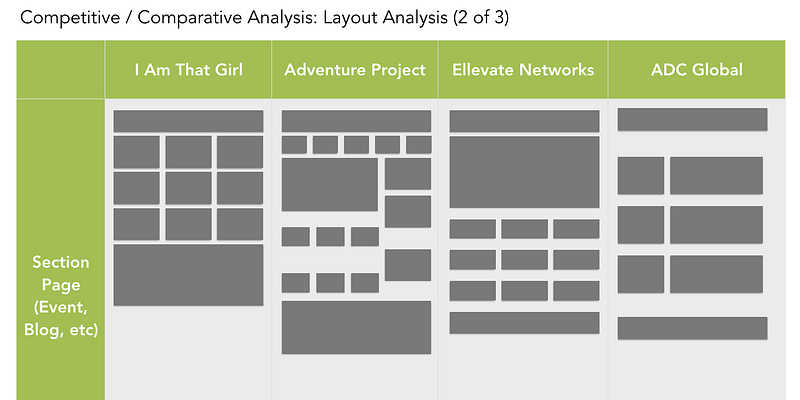 Competitive / Comparative Analysis: Layout Analysis (2 of 3)

| | I Am That Girl | Adventure Project | Ellevate Networks | ADC Global |
|---|---|---|---|---|
| Section Page (Event, Blog, etc) | | | | |